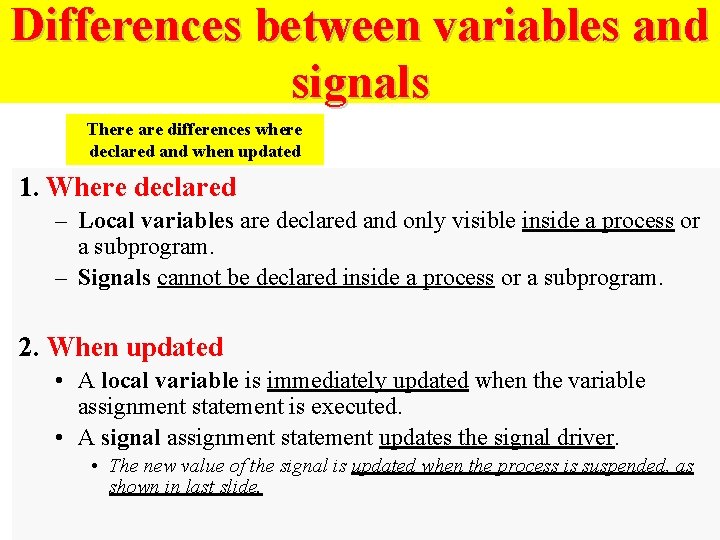 Differences between variables and signals

There are differences where declared and when updated

1. Where declared
– Local variables are declared and only visible inside a process or a subprogram.
– Signals cannot be declared inside a process or a subprogram.

2. When updated
• A local variable is immediately updated when the variable assignment statement is executed.
• A signal assignment statement updates the signal driver.
• The new value of the signal is updated when the process is suspended, as shown in last slide.